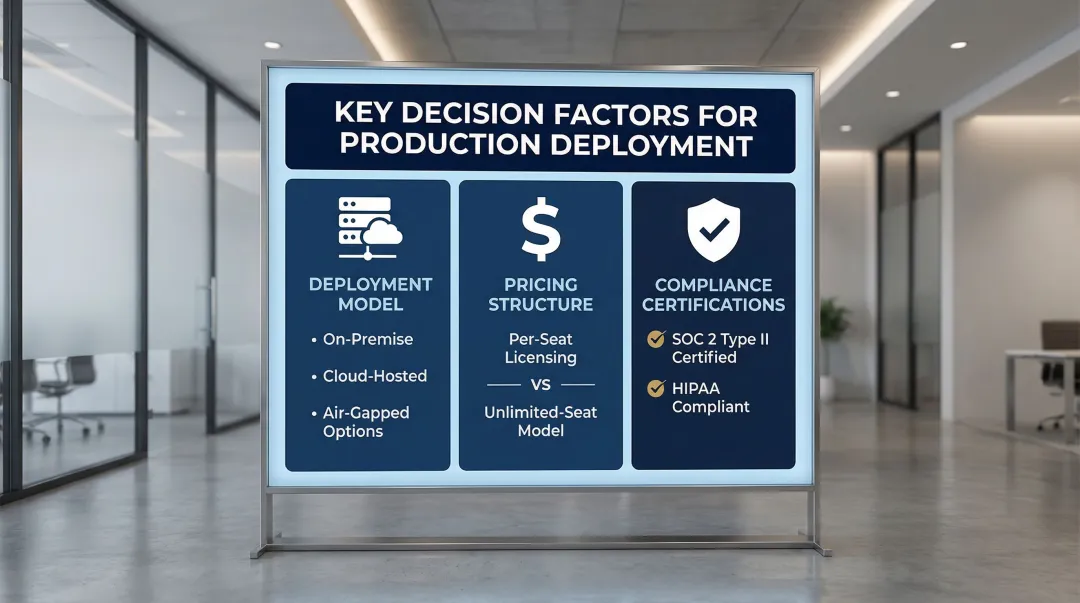 KEY DECISION FACTORS FOR PRODUCTION DEPLOYMENT

DEPLOYMENT MODEL

• On-Premise

• Cloud-Hosted

• Air-Gapped Options

$

PRICING STRUCTURE

Per-Seat Licensing

VS

Unlimited-Seat Model

COMPLIANCE CERTIFICATIONS

SOC 2 Type II Certified

HIPAA Compliant